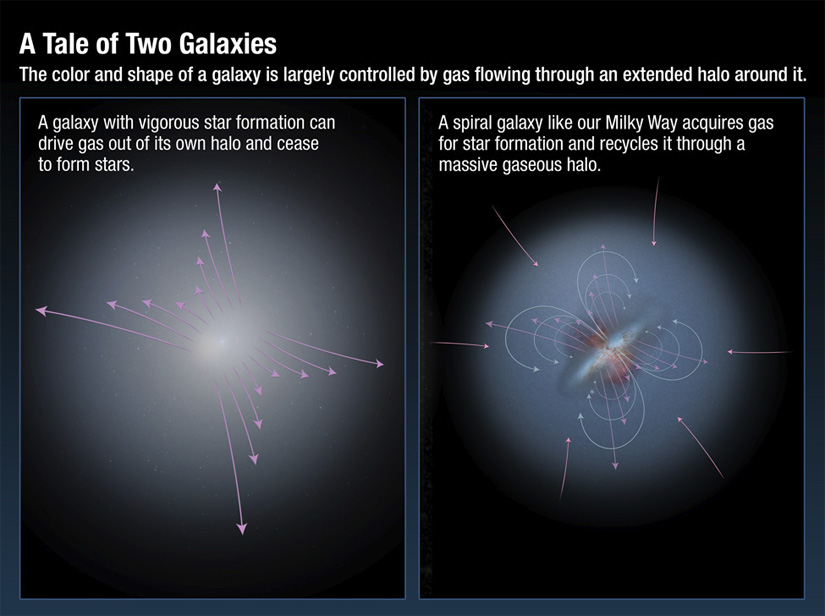 A Tale of Two Galaxies

The color and shape of a galaxy is largely controlled by gas flowing through an extended halo around it.

A galaxy with vigorous star formation can drive gas out of its own halo and cease to form stars.

A spiral galaxy like our Milky Way acquires gas for star formation and recycles it through a massive gaseous halo.